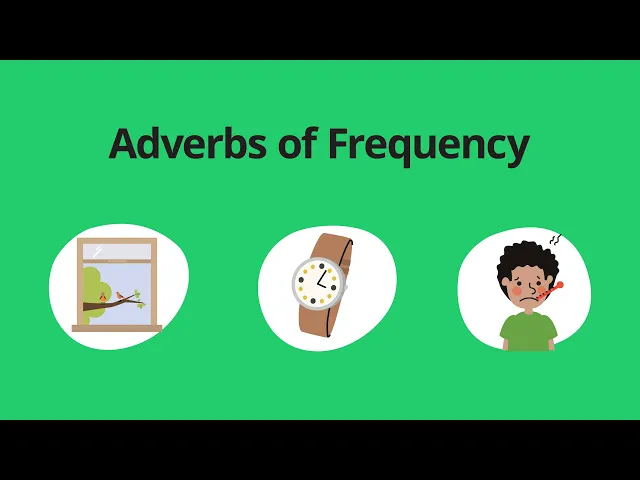 Adverbs of Frequency